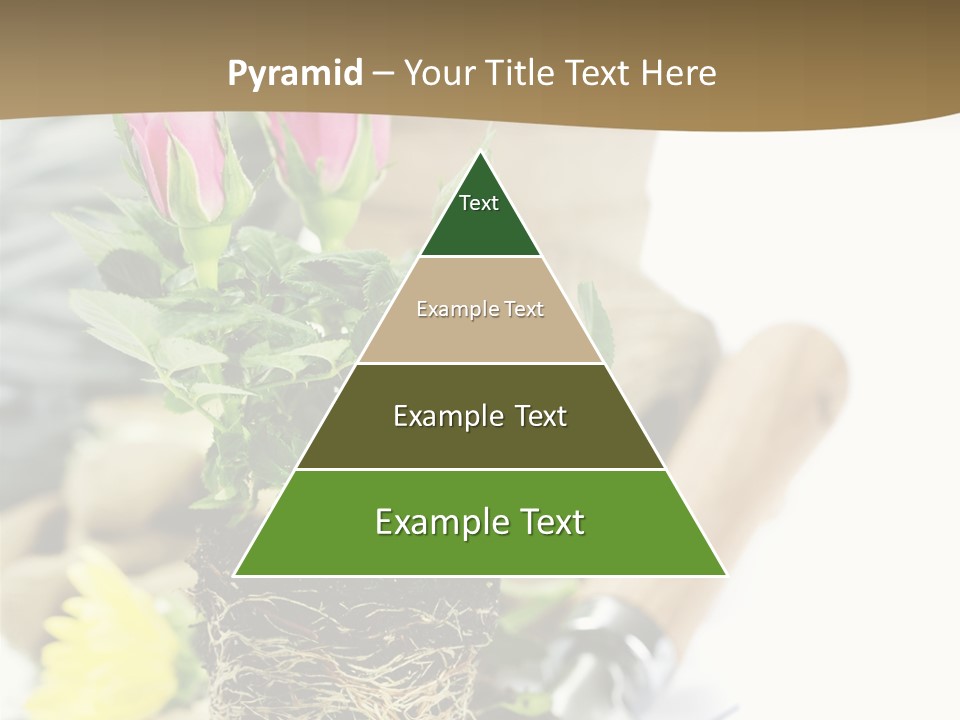 Pyramid – Your Title Text Here

Text

Example Text

Example Text

Example Text